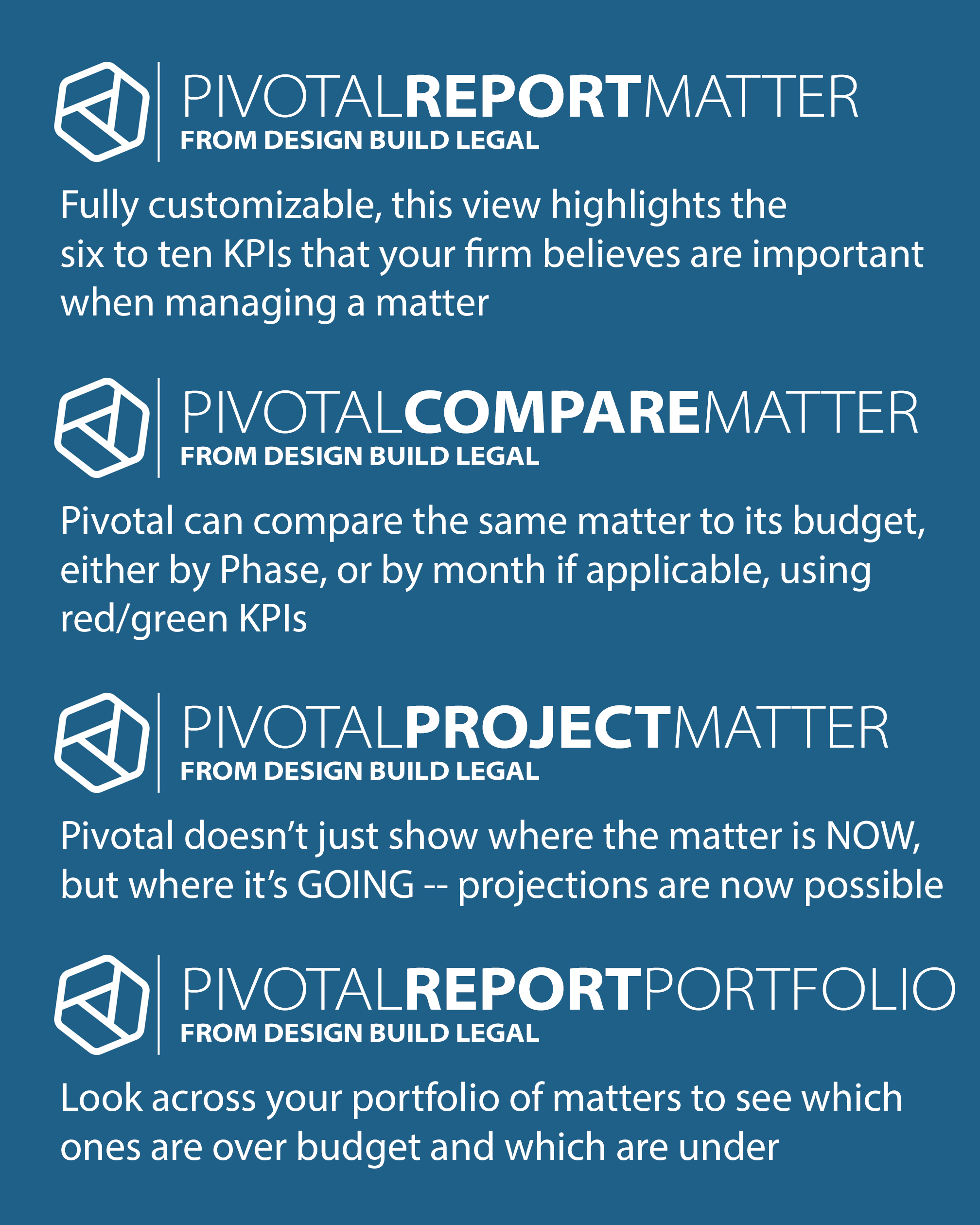 PIVOTALREPORTMATTER
FROM DESIGN BUILD LEGAL

Fully customizable, this view highlights the six to ten KPIs that your firm believes are important when managing a matter

PIVOTALCOMPAREMATTER
FROM DESIGN BUILD LEGAL

Pivotal can compare the same matter to its budget, either by Phase, or by month if applicable, using red/green KPIs

PIVOTALPROJECTMATTER
FROM DESIGN BUILD LEGAL

Pivotal doesn't just show where the matter is NOW, but where it's GOING -- projections are now possible

PIVOTALREPORTPORTFOLIO
FROM DESIGN BUILD LEGAL

Look across your portfolio of matters to see which ones are over budget and which are under